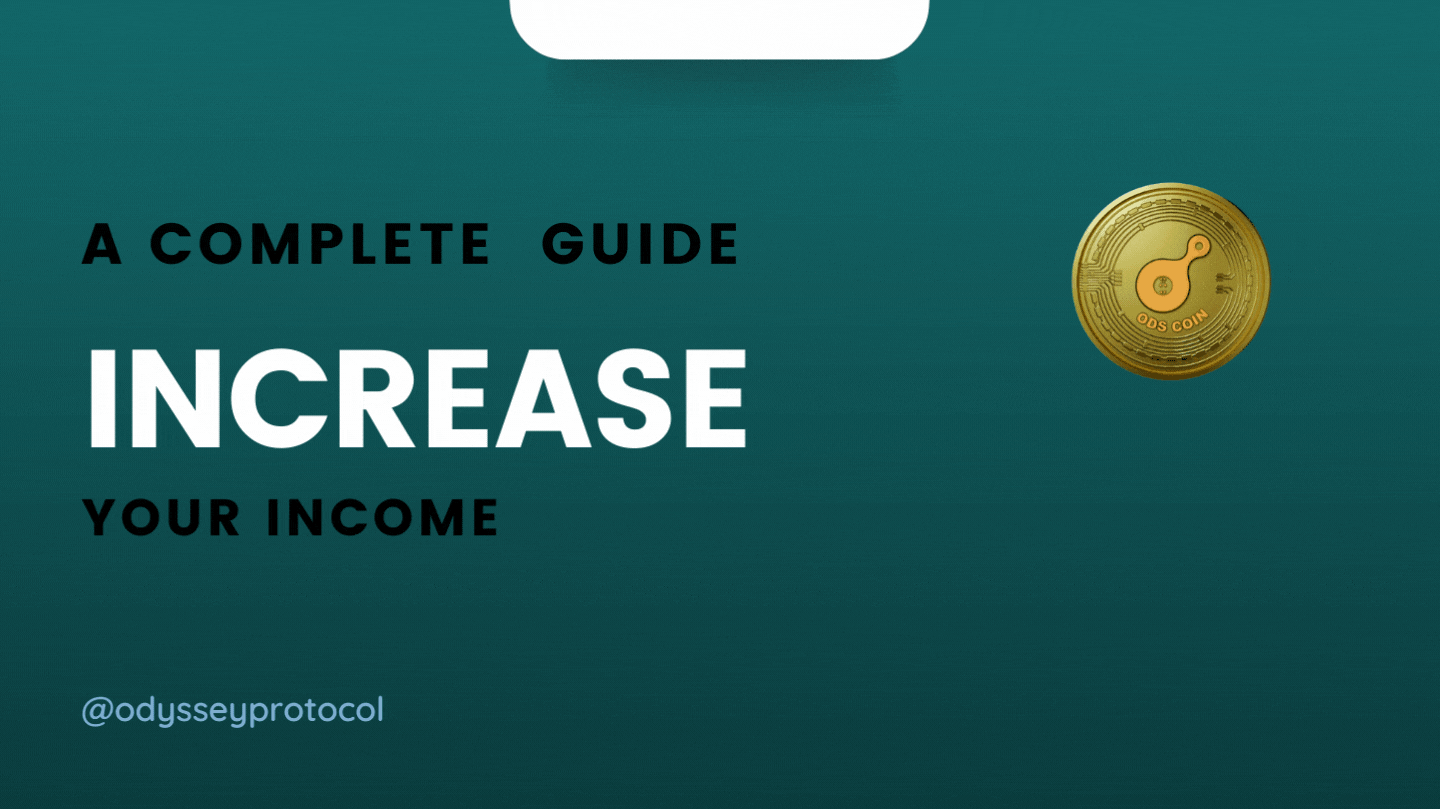 A COMPLETE GUIDE

INCREASE

YOUR INCOME

ODS COIN

@odysseyprotocol